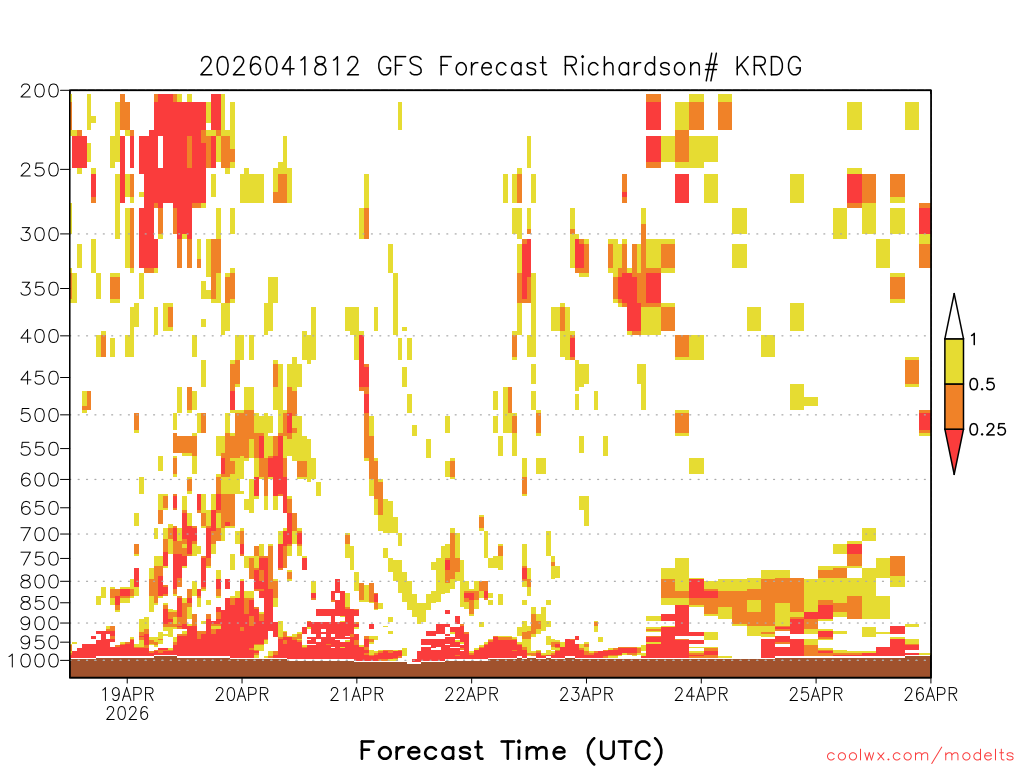 2026041812 GFS Forecast Richardson# KRDG

200
250
300
350
400
450
500
550
600
650
700
750
800
850
900
950
1000

1
0.5
0.25

19APR
2026
20APR
21APR
22APR
23APR
24APR
25APR
26APR

Forecast Time (UTC)

coolwx.com/modelts